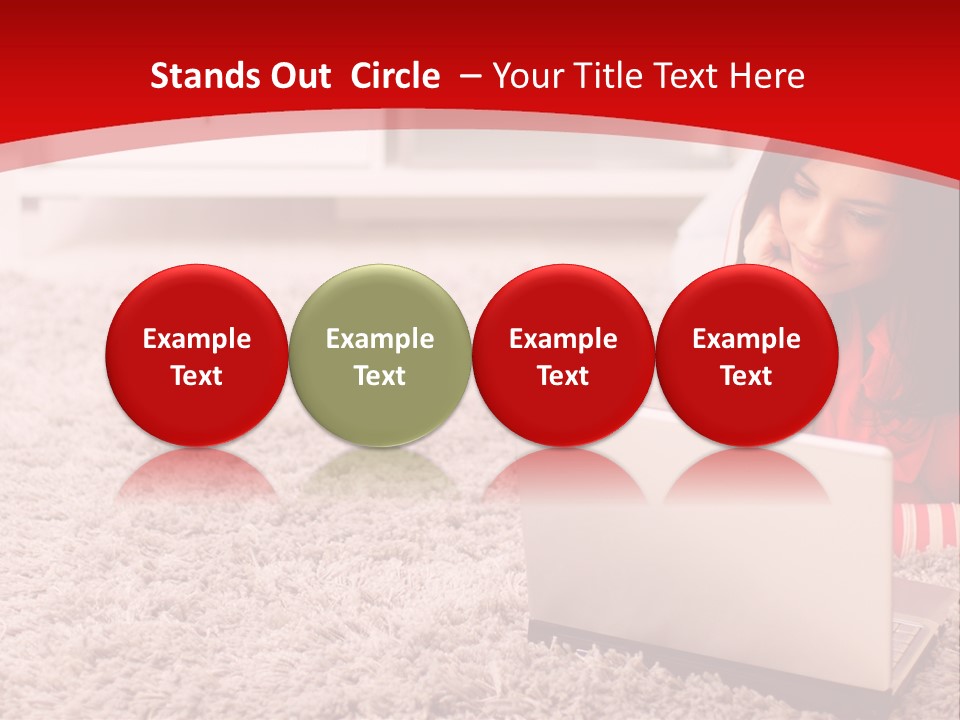 Stands Out Circle – Your Title Text Here

Example Text

Example Text

Example Text

Example Text